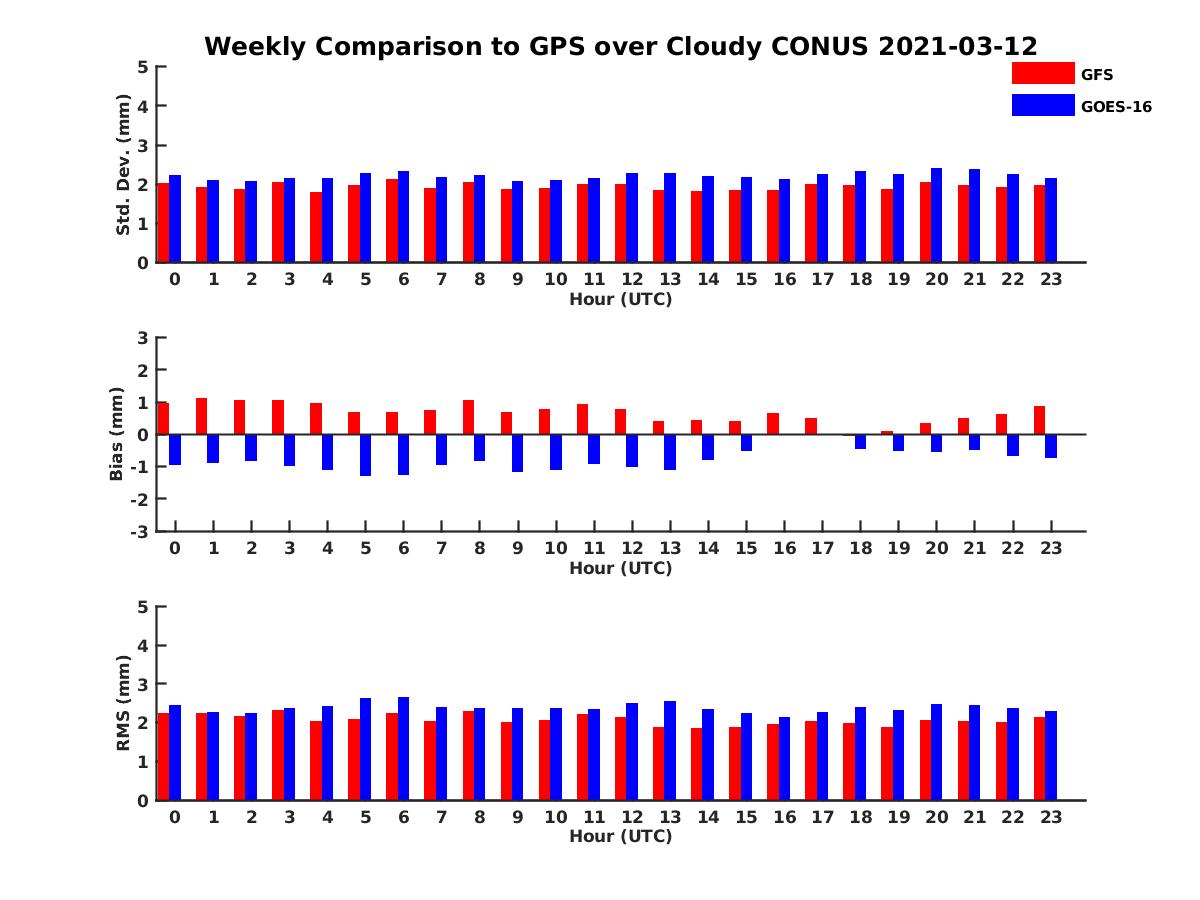 Weekly Comparison to GPS over Cloudy CONUS 2021-03-12

GFS
GOES-16

Std. Dev. (mm)
5
4
3
2
1
0
0 1 2 3 4 5 6 7 8 9 10 11 12 13 14 15 16 17 18 19 20 21 22 23
Hour (UTC)

Bias (mm)
3
2
1
0
-1
-2
-3
0 1 2 3 4 5 6 7 8 9 10 11 12 13 14 15 16 17 18 19 20 21 22 23
Hour (UTC)

RMS (mm)
5
4
3
2
1
0
0 1 2 3 4 5 6 7 8 9 10 11 12 13 14 15 16 17 18 19 20 21 22 23
Hour (UTC)